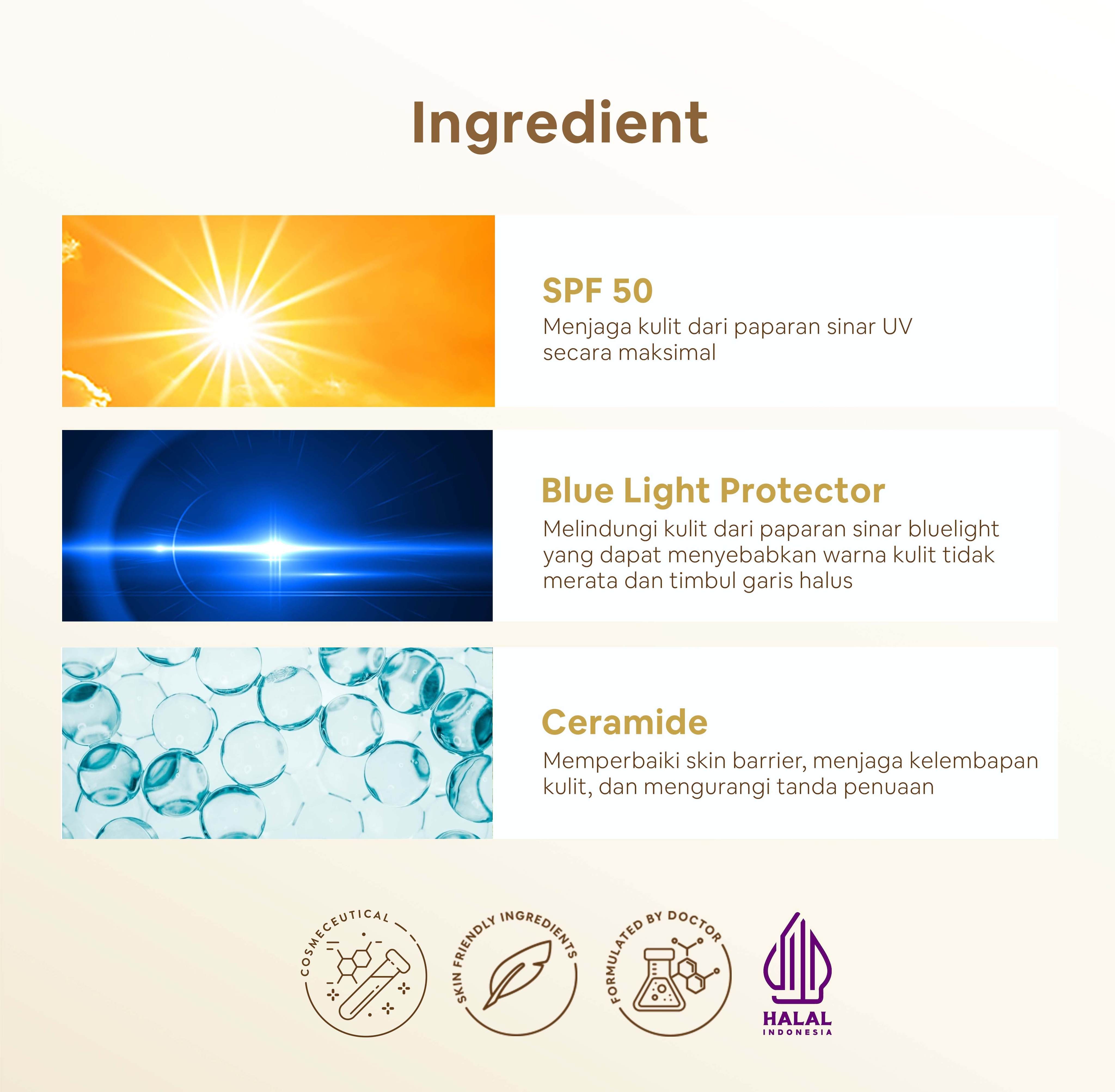 Ingredient

SPF 50
Menjaga kulit dari paparan sinar UV secara maksimal

Blue Light Protector
Melindungi kulit dari paparan sinar bluelight yang dapat menyebabkan warna kulit tidak merata dan timbul garis halus

Ceramide
Memperbaiki skin barrier, menjaga kelembapan kulit, dan mengurangi tanda penuaan

COSMECEUTICAL

SKIN FRIENDLY INGREDIENTS

FORMULATED BY DOCTOR

HALAL
INDONESIA